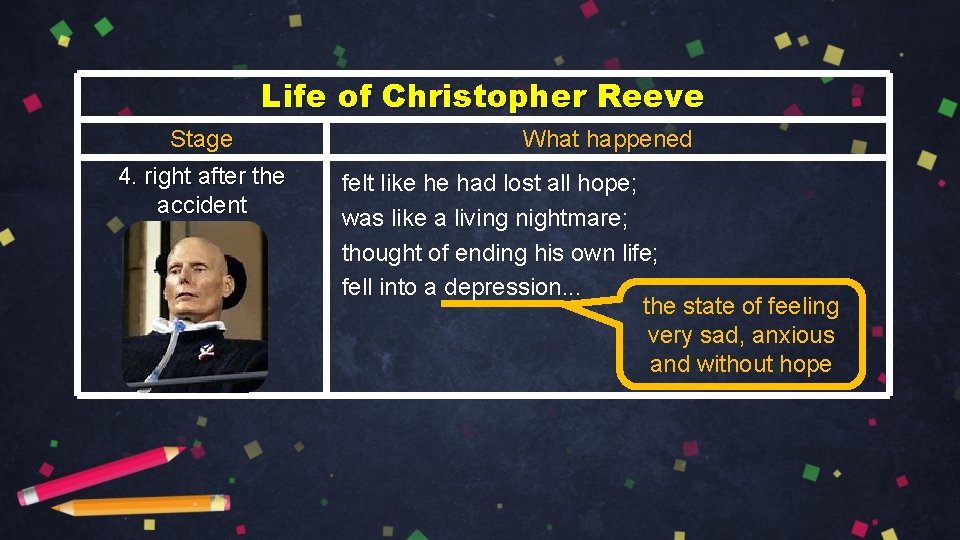 Life of Christopher Reeve

| Stage | What happened |
|---|---|
| 4. right after the accident | felt like he had lost all hope; was like a living nightmare; thought of ending his own life; fell into a depression... |

the state of feeling very sad, anxious and without hope